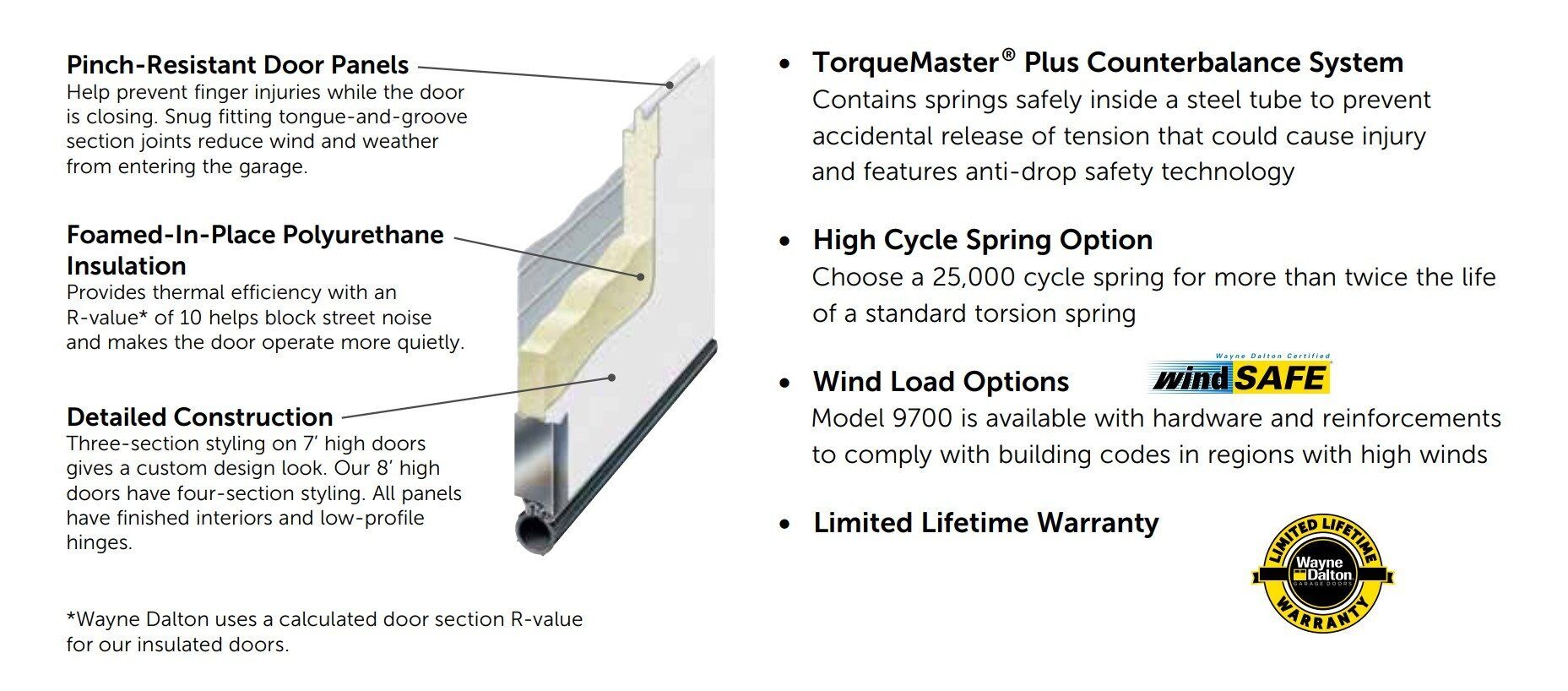 Pinch-Resistant Door Panels
Help prevent finger injuries while the door is closing. Snug fitting tongue-and-groove section joints reduce wind and weather from entering the garage.

Foamed-In-Place Polyurethane Insulation
Provides thermal efficiency with an R-value* of 10 helps block street noise and makes the door operate more quietly.

Detailed Construction
Three-section styling on 7′ high doors gives a custom design look. Our 8′ high doors have four-section styling. All panels have finished interiors and low-profile hinges.

*Wayne Dalton uses a calculated door section R-value for our insulated doors.

• TorqueMaster® Plus Counterbalance System
Contains springs safely inside a steel tube to prevent accidental release of tension that could cause injury and features anti-drop safety technology

• High Cycle Spring Option
Choose a 25,000 cycle spring for more than twice the life of a standard torsion spring

• Wind Load Options
Wayne Dalton Certified windSAFE
Model 9700 is available with hardware and reinforcements to comply with building codes in regions with high winds

• Limited Lifetime Warranty
LIMITED LIFETIME Wayne Dalton GARAGE DOORS WARRANTY